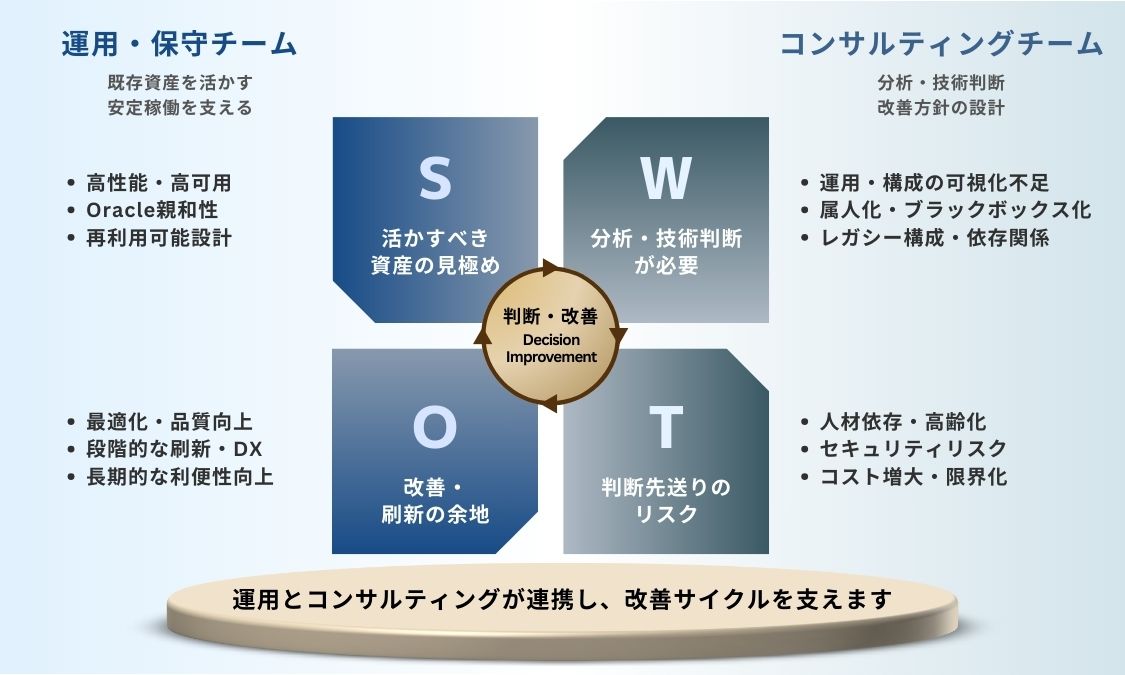 運用・保守チーム

既存資産を活かす
安定稼働を支える

コンサルティングチーム

分析・技術判断
改善方針の設計

• 高性能・高可用
• Oracle親和性
• 再利用可能設計

S

活かすべき
資産の見極め

W

分析・技術判断
が必要

• 運用・構成の可視化不足
• 属人化・ブラックボックス化
• レガシー構成・依存関係

判断・改善
Decision
Improvement

• 最適化・品質向上
• 段階的な刷新・DX
• 長期的な利便性向上

O

改善・
刷新の余地

T

判断先送りの
リスク

• 人材依存・高齢化
• セキュリティリスク
• コスト増大・限界化

運用とコンサルティングが連携し、改善サイクルを支えます